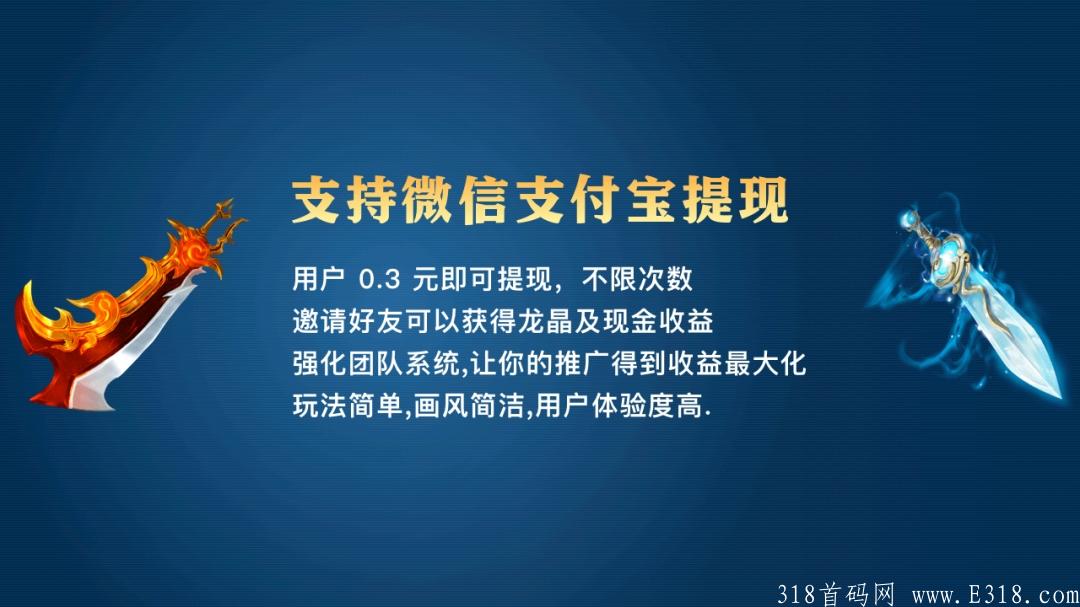 支持微信支付宝提现

用户 0.3 元即可提现，不限次数
邀请好友可以获得龙晶及现金收益
强化团队系统,让你的推广得到收益最大化
玩法简单,画风简洁,用户体验度高.

318首码网 www.E318.com